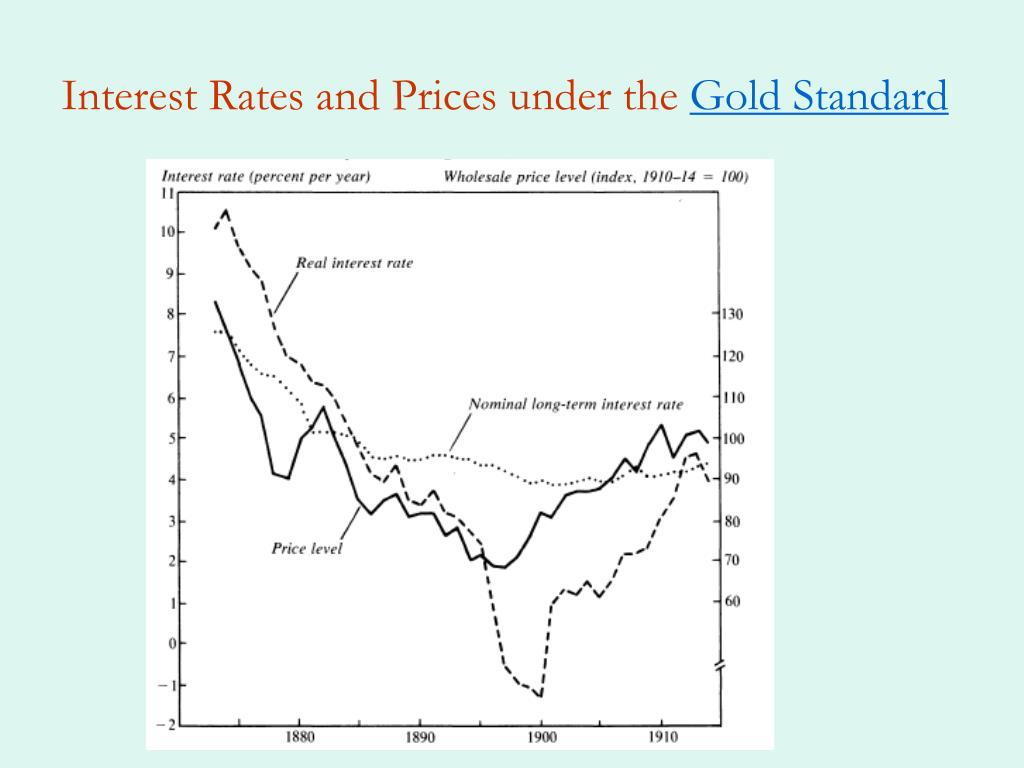 Interest Rates and Prices under the Gold Standard

Interest rate (percent per year)

Wholesale price level (index, 1910–14 = 100)

11
10
9
8
7
6
5
4
3
2
1
0
−1
−2

130
120
110
100
90
80
70
60

Real interest rate

Nominal long-term interest rate

Price level

1880
1890
1900
1910